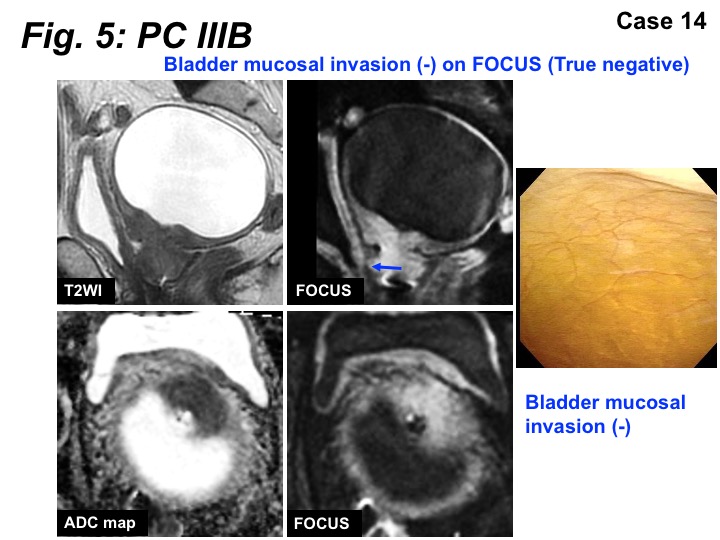 Fig. 5: PC IIIB

Case 14

Bladder mucosal invasion (-) on FOCUS (True negative)

T2WI

FOCUS

ADC map

FOCUS

Bladder mucosal invasion (-)